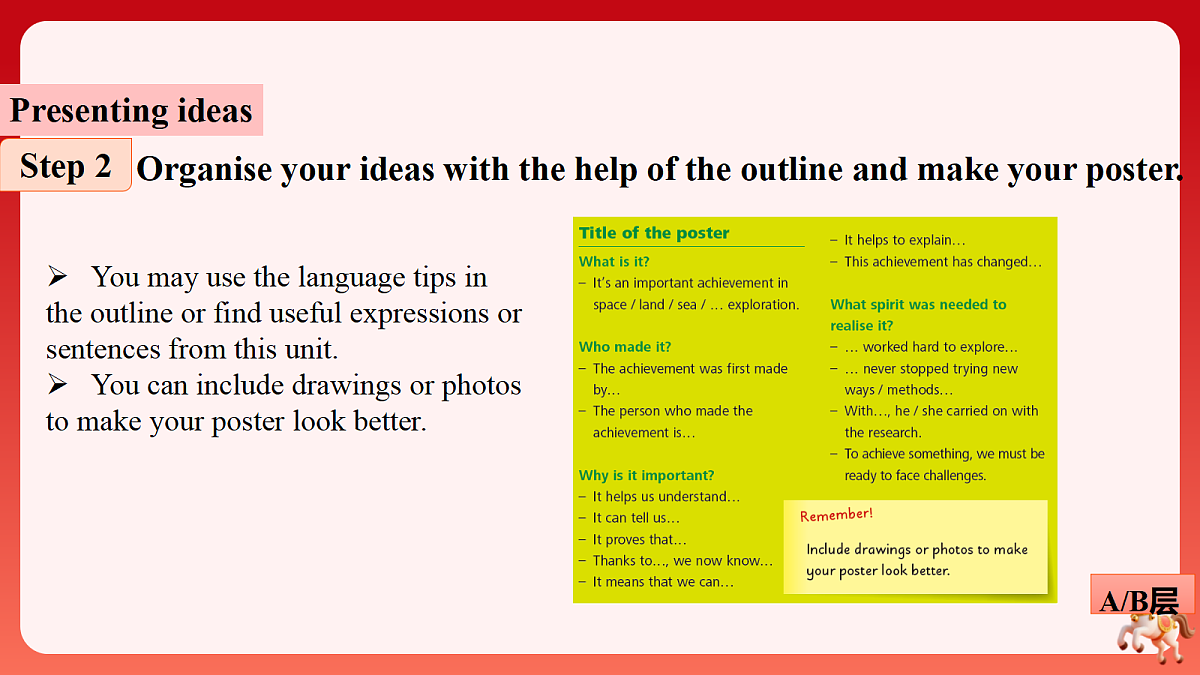 Presenting ideas

Step 2 Organise your ideas with the help of the outline and make your poster.

➢ You may use the language tips in the outline or find useful expressions or sentences from this unit.
➢ You can include drawings or photos to make your poster look better.

Title of the poster

What is it?
– It's an important achievement in space / land / sea / … exploration.

Who made it?
– The achievement was first made by…
– The person who made the achievement is…

Why is it important?
– It helps us understand…
– It can tell us…
– It proves that…
– Thanks to…, we now know…
– It means that we can…
– It helps to explain…
– This achievement has changed…

What spirit was needed to realise it?
– … worked hard to explore…
– … never stopped trying new ways / methods…
– With…, he / she carried on with the research.
– To achieve something, we must be ready to face challenges.

Remember!
Include drawings or photos to make your poster look better.

A/B层